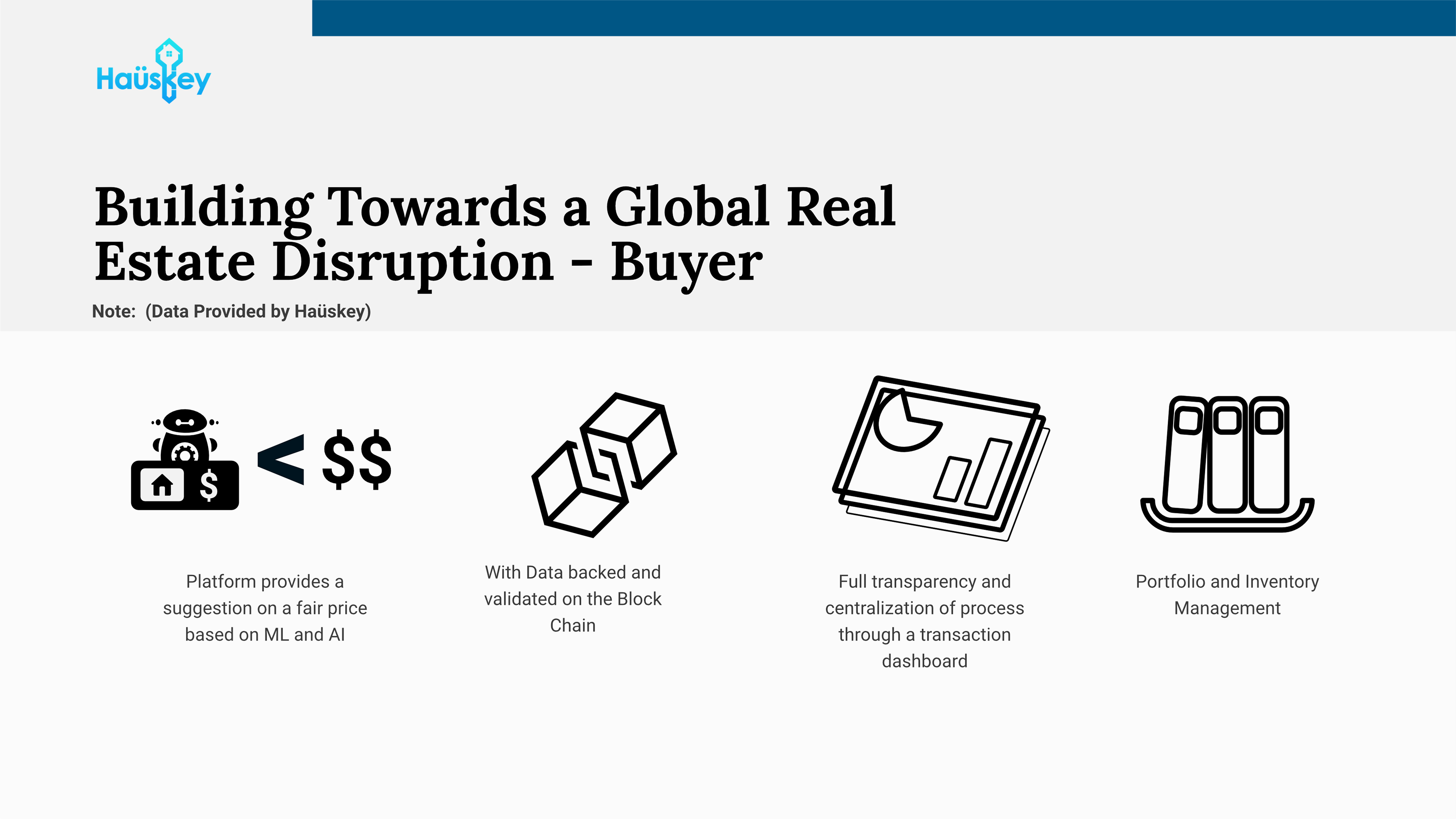 Haüskey

Building Towards a Global Real Estate Disruption - Buyer

Note: (Data Provided by Haüskey)

$ < $$

Platform provides a suggestion on a fair price based on ML and AI

With Data backed and validated on the Block Chain

Full transparency and centralization of process through a transaction dashboard

Portfolio and Inventory Management